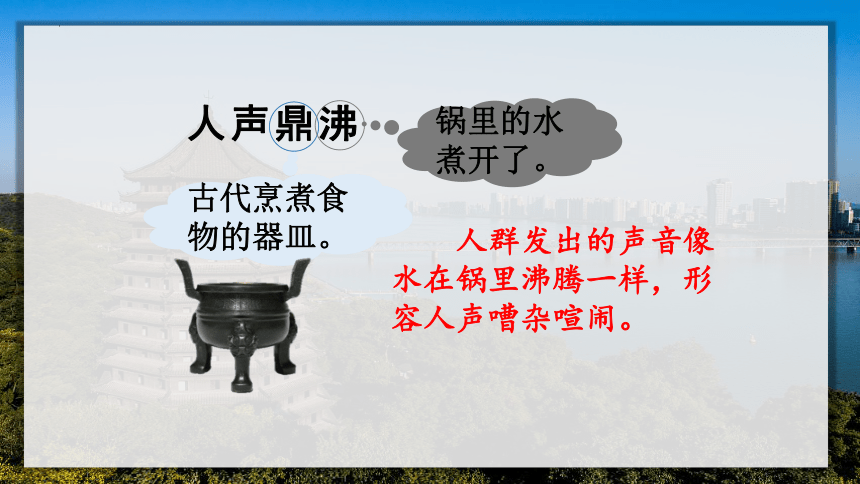 人声鼎沸

锅里的水煮开了。

古代烹煮食物的器皿。

人群发出的声音像水在锅里沸腾一样，形容人声嘈杂喧闹。